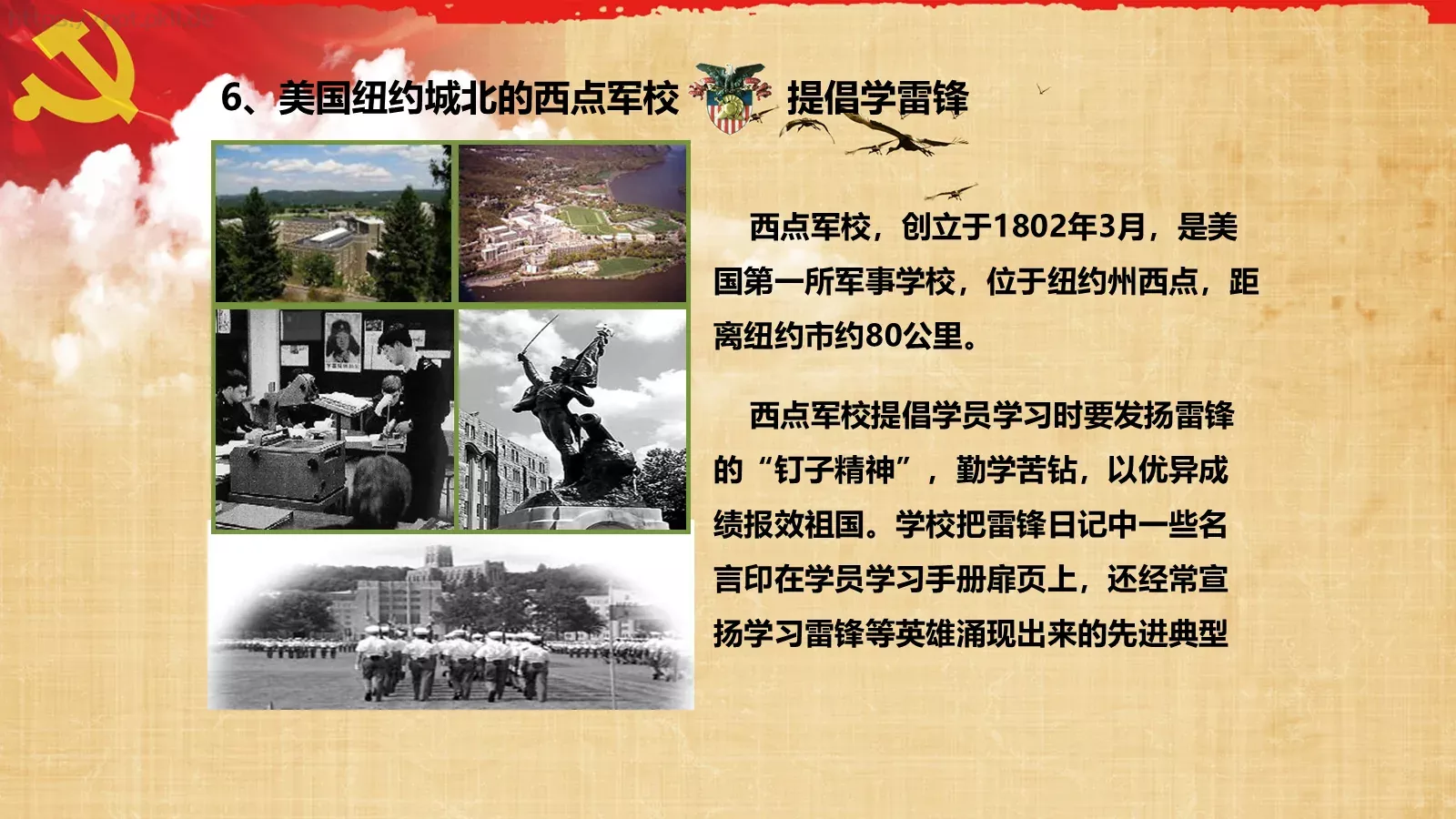 6、美国纽约城北的西点军校 提倡学雷锋

西点军校，创立于1802年3月，是美国第一所军事学校，位于纽约州西点，距离纽约市约80公里。

西点军校提倡学员学习时要发扬雷锋的“钉子精神”，勤学苦钻，以优异成绩报效祖国。学校把雷锋日记中一些名言印在学员学习手册扉页上，还经常宣扬学习雷锋等英雄涌现出来的先进典型